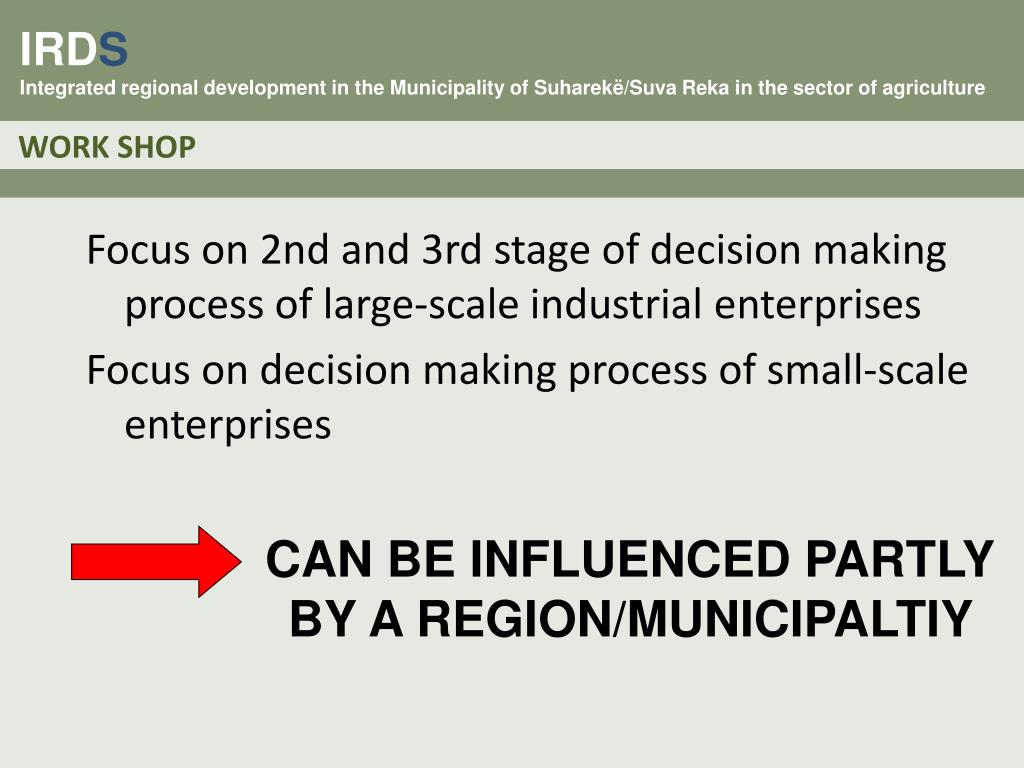 IRDS
Integrated regional development in the Municipality of Suharekë/Suva Reka in the sector of agriculture

WORK SHOP

Focus on 2nd and 3rd stage of decision making process of large-scale industrial enterprises

Focus on decision making process of small-scale enterprises

CAN BE INFLUENCED PARTLY BY A REGION/MUNICIPALTIY